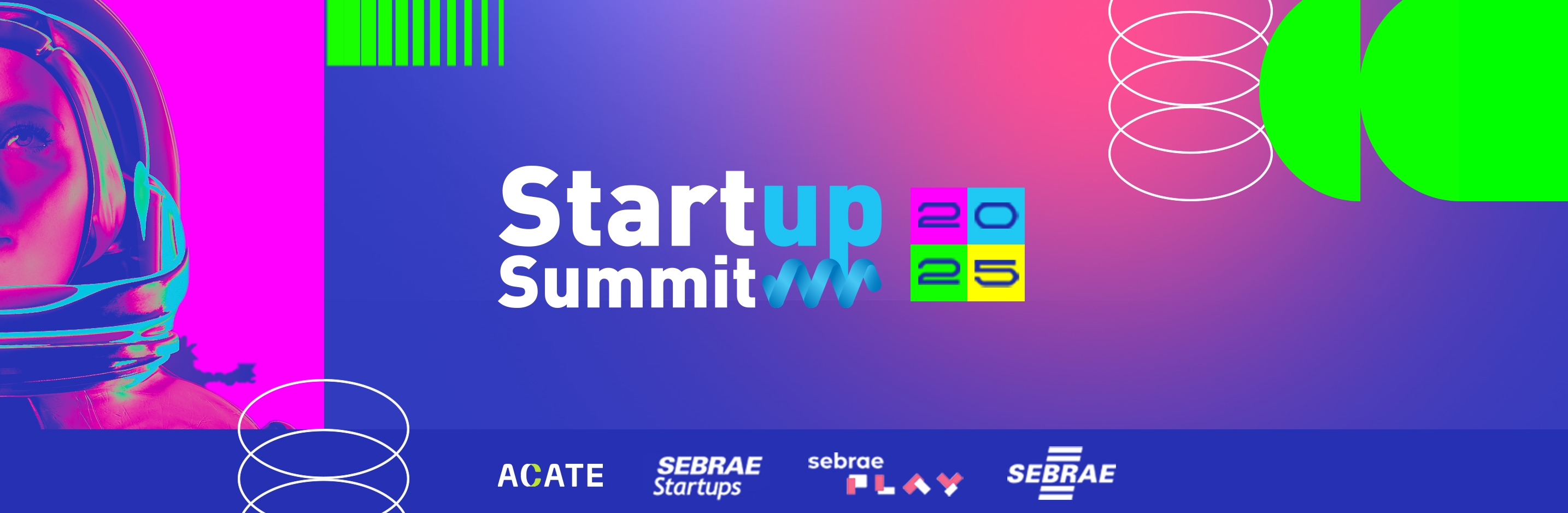 Startup Summit

20
25

ACATE SEBRAE Startups sebrae PLAY SEBRAE